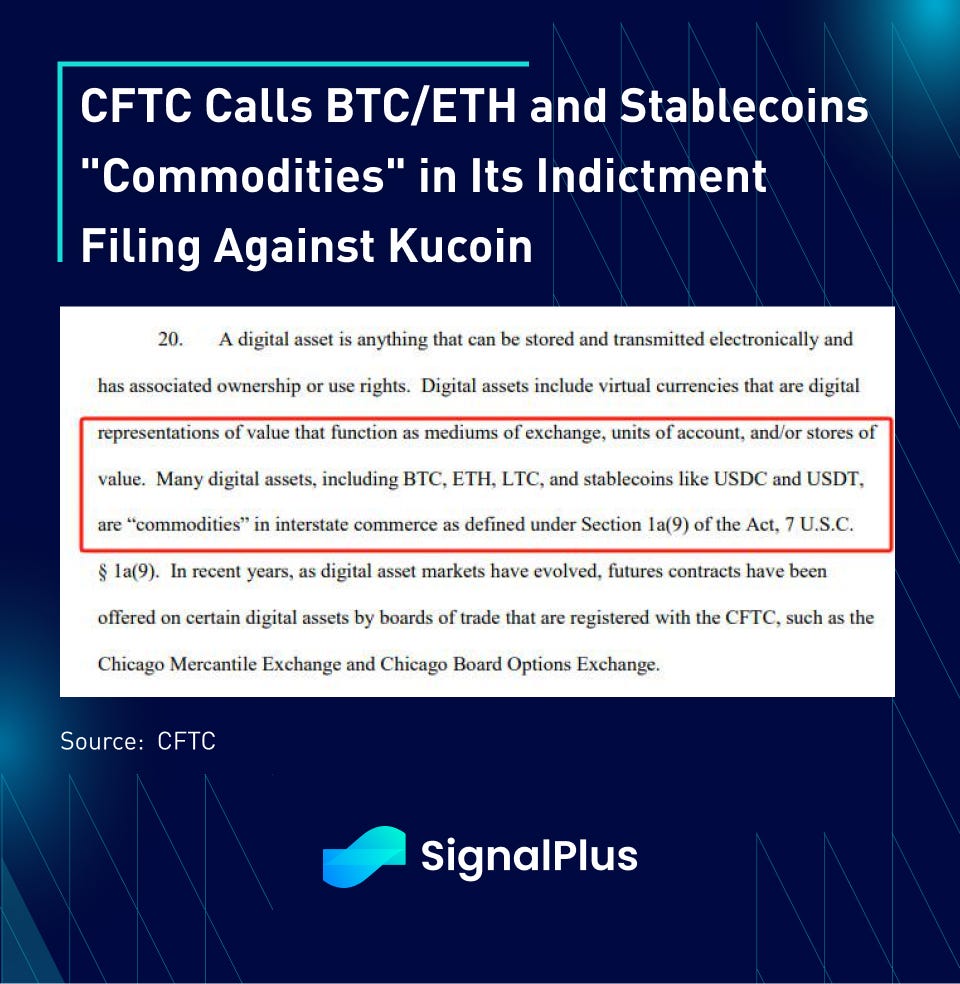 CFTC Calls BTC/ETH and Stablecoins "Commodities" in Its Indictment Filing Against Kucoin

20. A digital asset is anything that can be stored and transmitted electronically and has associated ownership or use rights. Digital assets include virtual currencies that are digital representations of value that function as mediums of exchange, units of account, and/or stores of value. Many digital assets, including BTC, ETH, LTC, and stablecoins like USDC and USDT, are "commodities" in interstate commerce as defined under Section 1a(9) of the Act, 7 U.S.C. § 1a(9). In recent years, as digital asset markets have evolved, futures contracts have been offered on certain digital assets by boards of trade that are registered with the CFTC, such as the Chicago Mercantile Exchange and Chicago Board Options Exchange.

Source: CFTC

SignalPlus